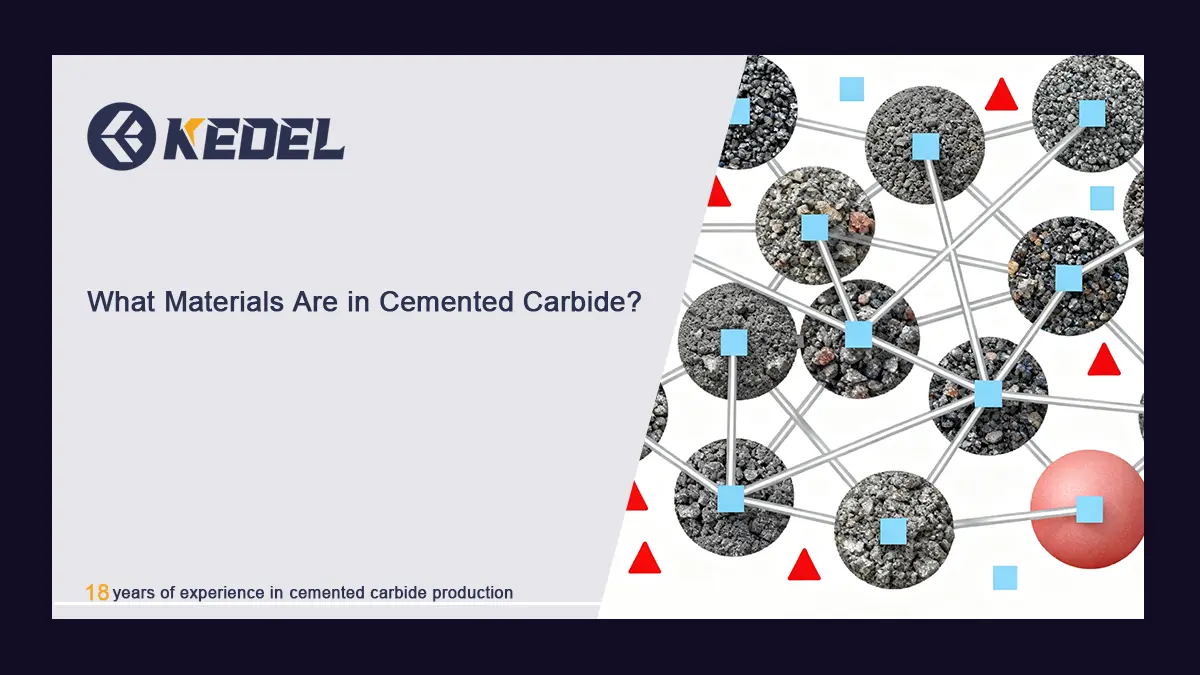 KEDEL

What Materials Are in Cemented Carbide?

18 years of experience in cemented carbide production